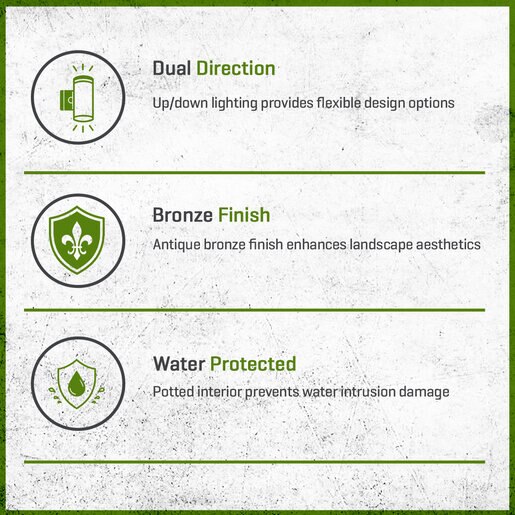 Dual Direction

Up/down lighting provides flexible design options

Bronze Finish

Antique bronze finish enhances landscape aesthetics

Water Protected

Potted interior prevents water intrusion damage